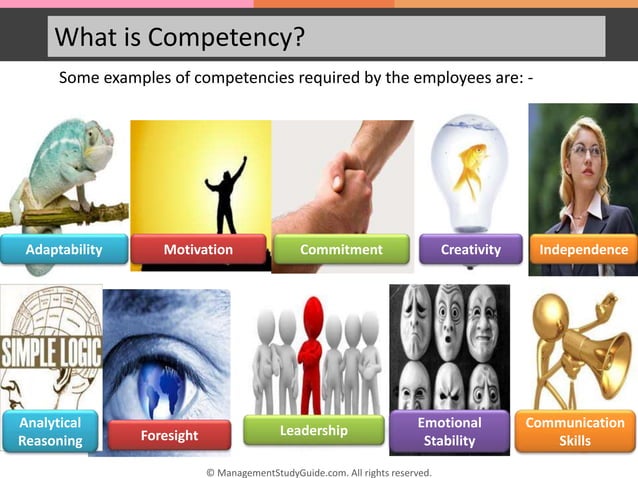 What is Competency?

Some examples of competencies required by the employees are: -

Adaptability

Motivation

Commitment

Creativity

Independence

SIMPLE LOGIC

Analytical Reasoning

Foresight

Leadership

Emotional Stability

Communication Skills

© ManagementStudyGuide.com. All rights reserved.